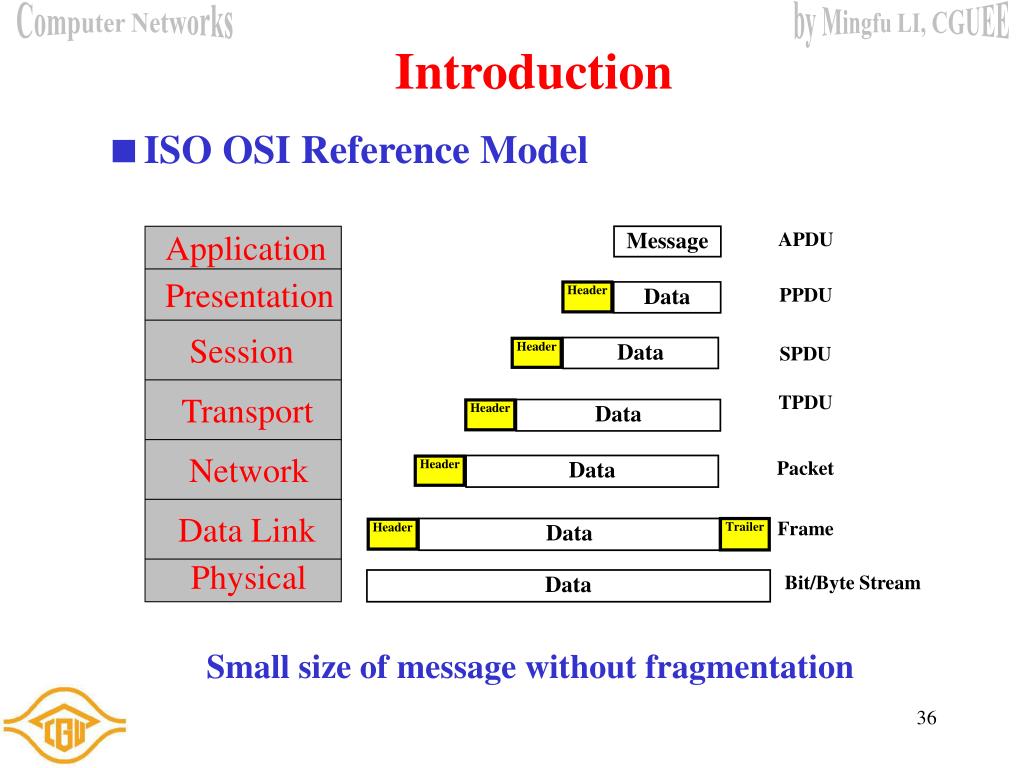 Computer Networks

by Mingfu LI, CGUEE

Introduction

■ ISO OSI Reference Model

Application
Presentation
Session
Transport
Network
Data Link
Physical

Message APDU

Header Data PPDU

Header Data SPDU

Header Data TPDU

Header Data Packet

Header Data Trailer Frame

Data Bit/Byte Stream

Small size of message without fragmentation

CGU

36